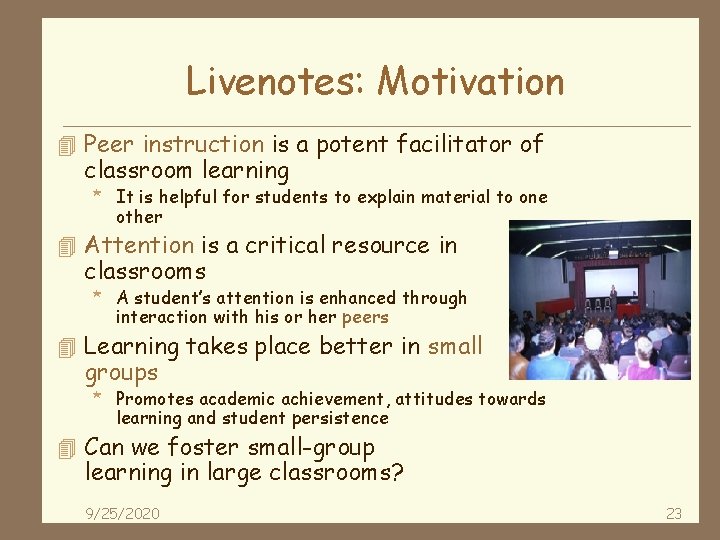 Livenotes: Motivation

Peer instruction is a potent facilitator of classroom learning

* It is helpful for students to explain material to one other

Attention is a critical resource in classrooms

* A student's attention is enhanced through interaction with his or her peers

Learning takes place better in small groups

* Promotes academic achievement, attitudes towards learning and student persistence

Can we foster small-group learning in large classrooms?

9/25/2020

23